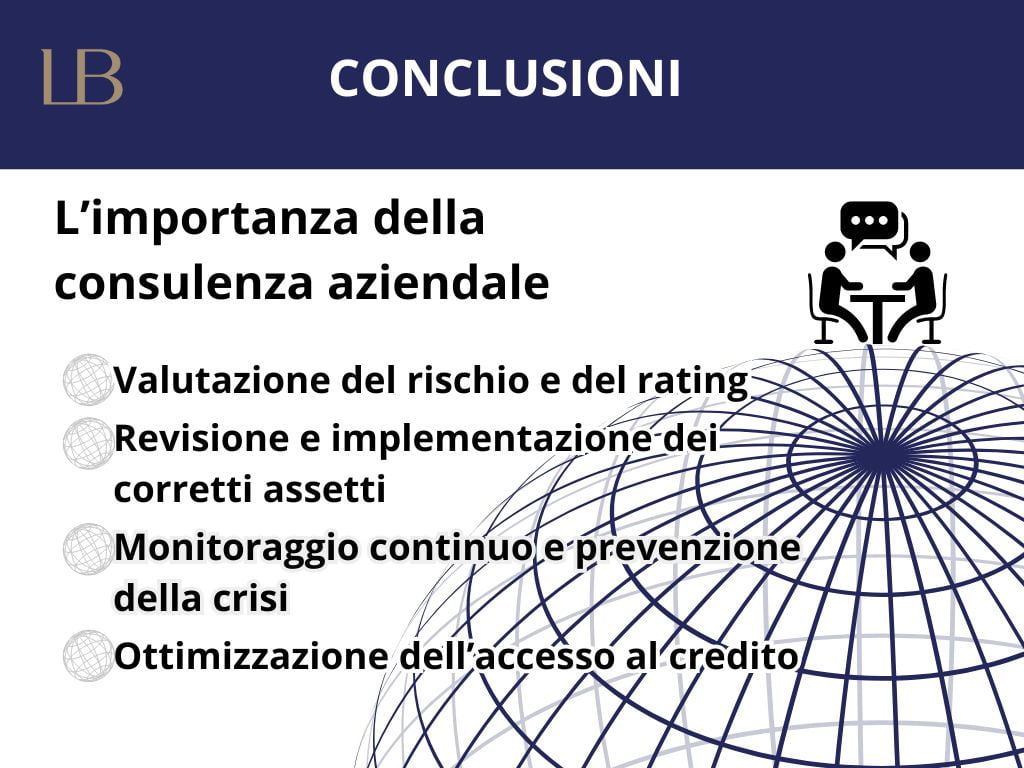 LB

CONCLUSIONI

L’importanza della consulenza aziendale

Valutazione del rischio e del rating

Revisione e implementazione dei corretti assetti

Monitoraggio continuo e prevenzione della crisi

Ottimizzazione dell’accesso al credito